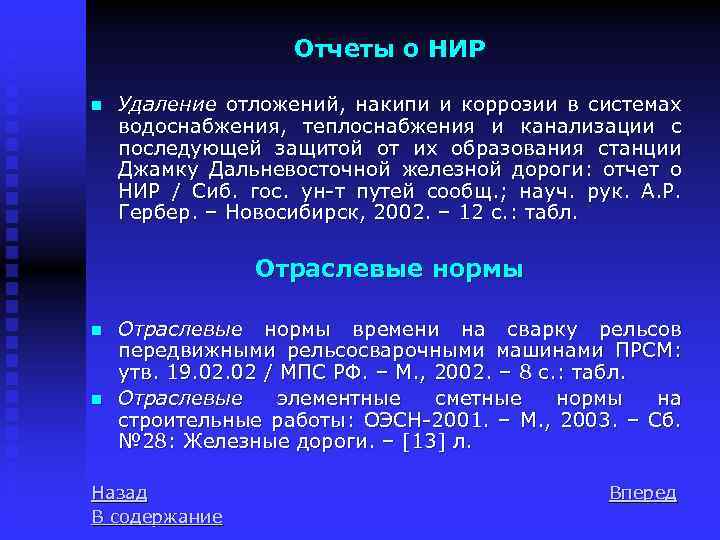 Отчеты о НИР

Удаление отложений, накипи и коррозии в системах водоснабжения, теплоснабжения и канализации с последующей защитой от их образования станции Джамку Дальневосточной железной дороги: отчет о НИР / Сиб. гос. ун-т путей сообщ.; науч. рук. А.Р. Гербер. – Новосибирск, 2002. – 12 с.: табл.

Отраслевые нормы

Отраслевые нормы времени на сварку рельсов передвижными рельсосварочными машинами ПРСМ: утв. 19.02.02 / МПС РФ. – М., 2002. – 8 с.: табл.

Отраслевые элементные сметные нормы на строительные работы: ОЭСН-2001. – М., 2003. – Сб. №28: Железные дороги. – [13] л.

Назад

Вперед

В содержание